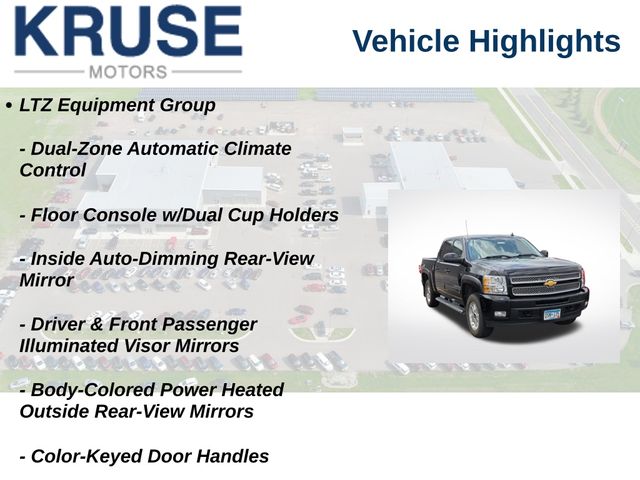 KRUSE
MOTORS

Vehicle Highlights

• LTZ Equipment Group

- Dual-Zone Automatic Climate Control

- Floor Console w/Dual Cup Holders

- Inside Auto-Dimming Rear-View Mirror

- Driver & Front Passenger Illuminated Visor Mirrors

- Body-Colored Power Heated Outside Rear-View Mirrors

- Color-Keyed Door Handles